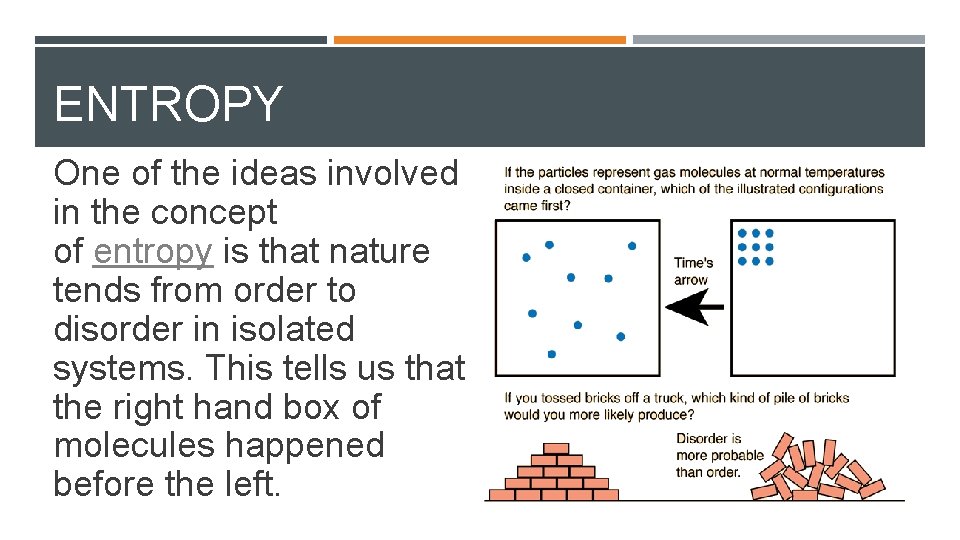 ENTROPY

One of the ideas involved in the concept of entropy is that nature tends from order to disorder in isolated systems. This tells us that the right hand box of molecules happened before the left.

If the particles represent gas molecules at normal temperatures inside a closed container, which of the illustrated configurations came first?

Time's arrow

If you tossed bricks off a truck, which kind of pile of bricks would you more likely produce?

Disorder is more probable than order.